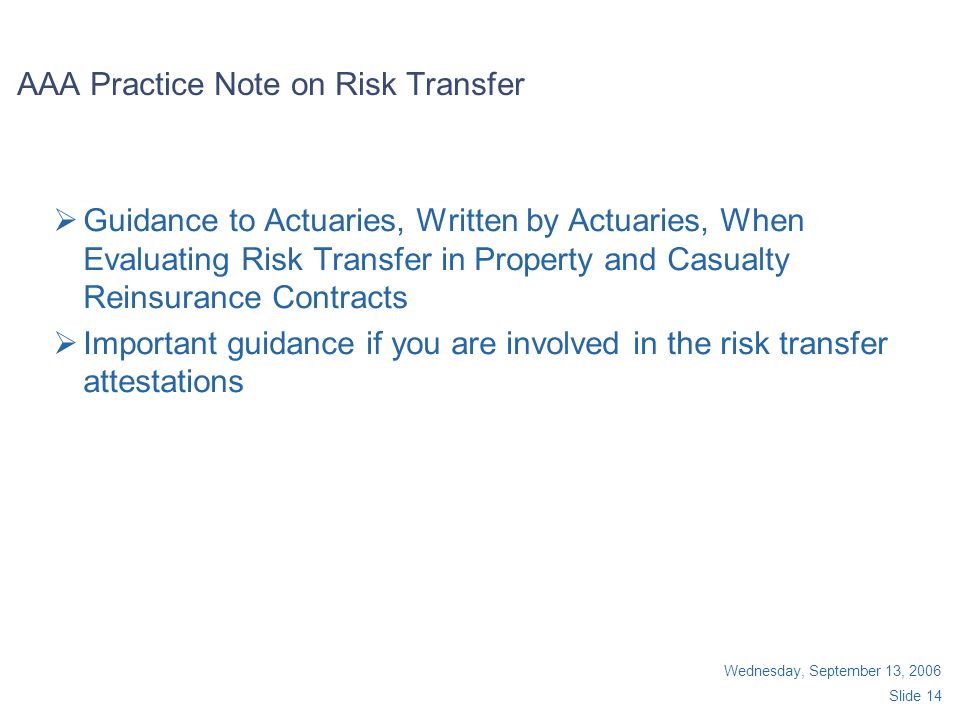 AAA Practice Note on Risk Transfer

➢ Guidance to Actuaries, Written by Actuaries, When Evaluating Risk Transfer in Property and Casualty Reinsurance Contracts

➢ Important guidance if you are involved in the risk transfer attestations

Wednesday, September 13, 2006
Slide 14